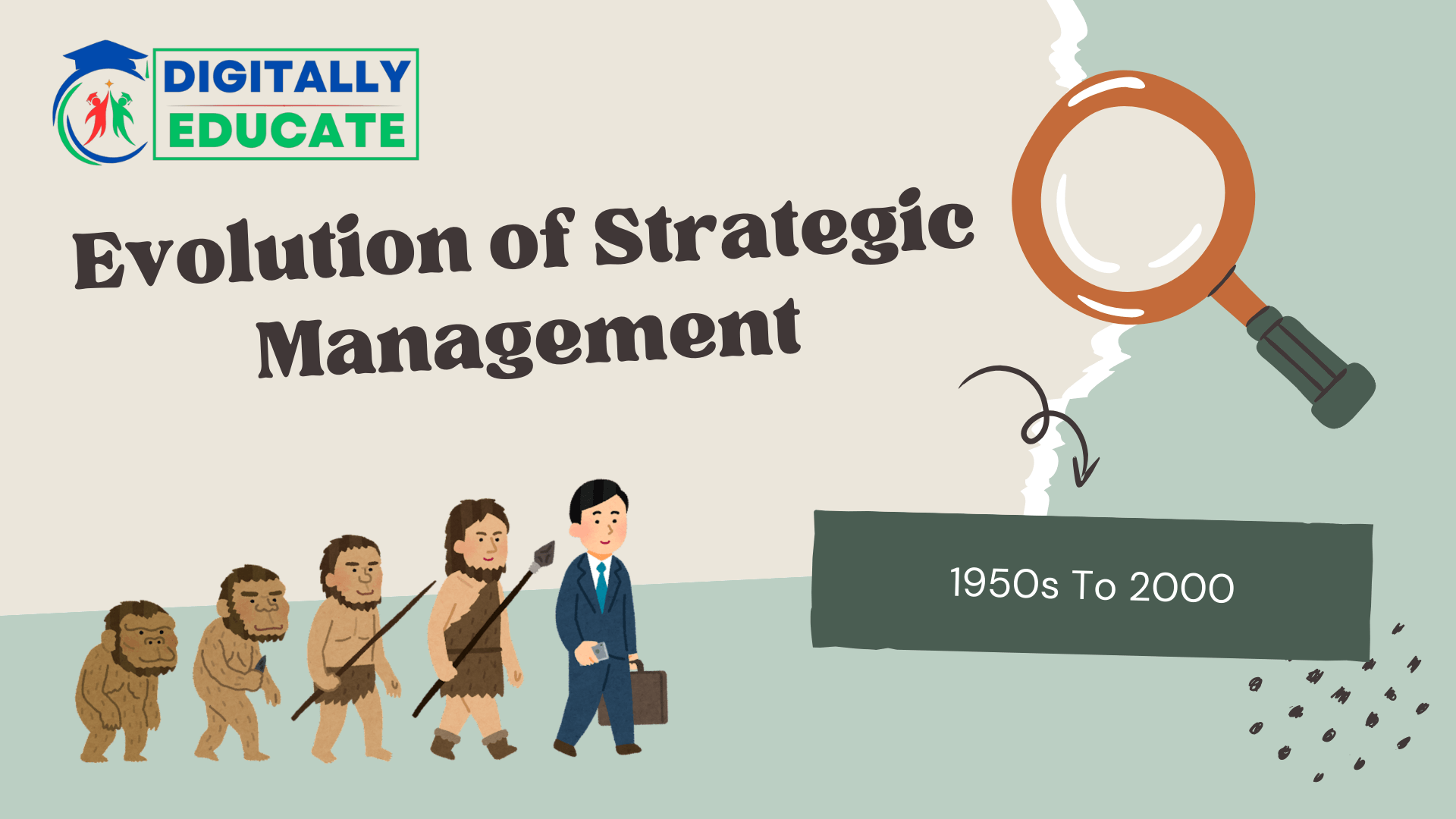 DIGITALLY
EDUCATE

Evolution of Strategic Management

1950s To 2000